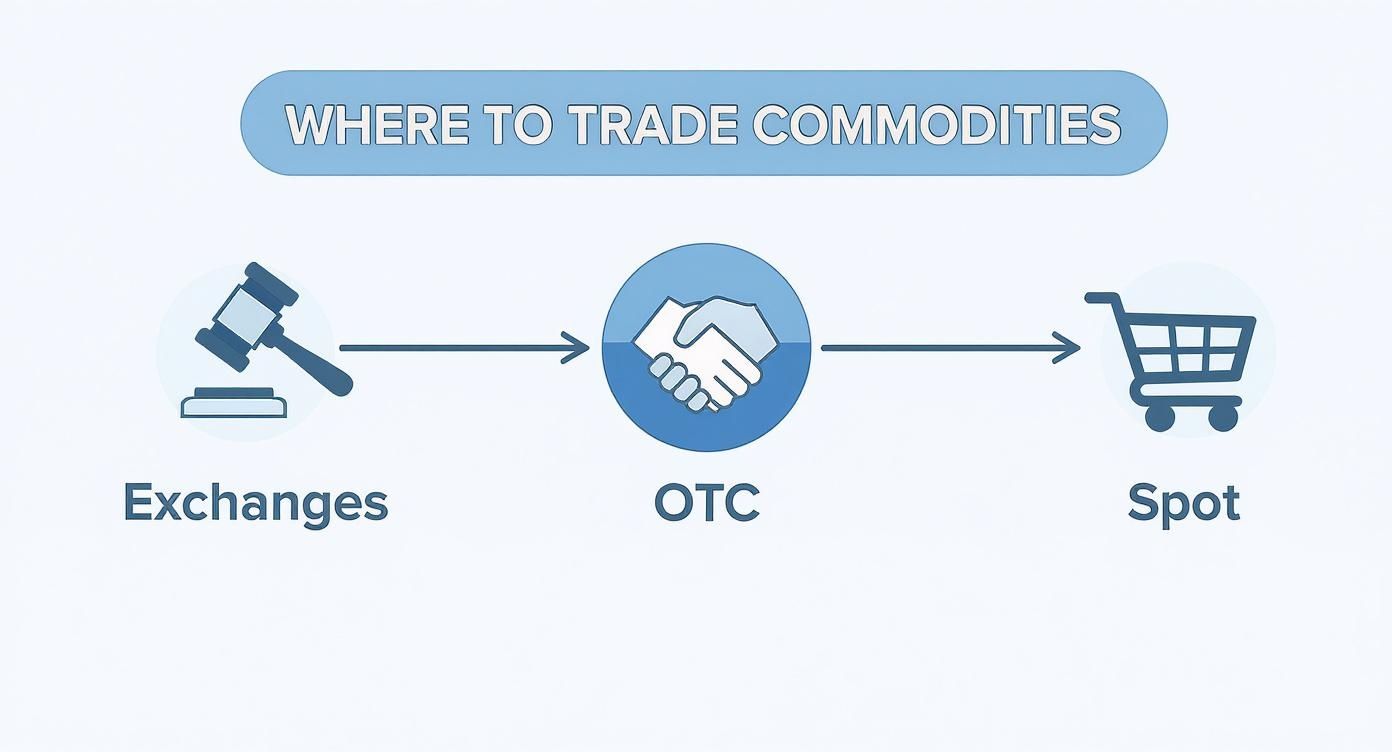 WHERE TO TRADE COMMODITIES

Exchanges

OTC

Spot